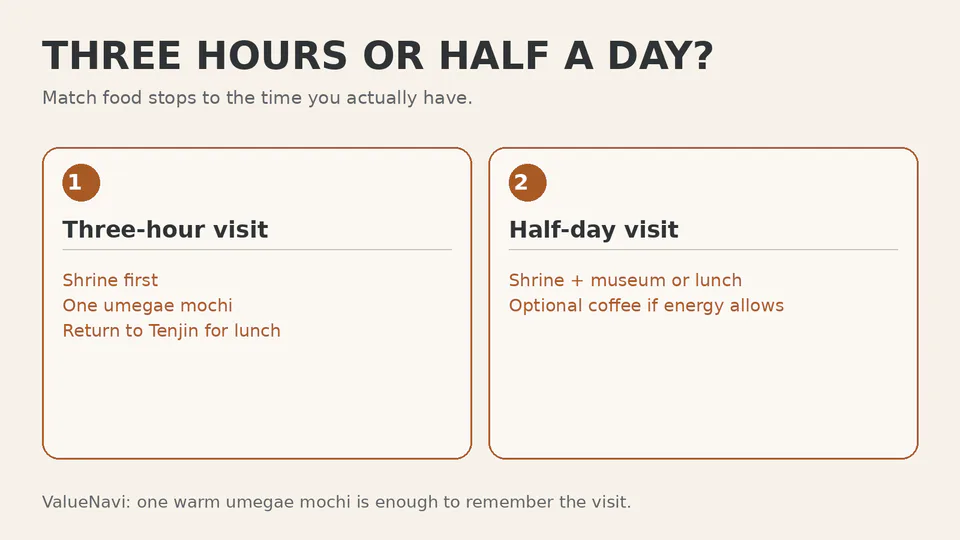 THREE HOURS OR HALF A DAY?

Match food stops to the time you actually have.

1

Three-hour visit

Shrine first
One umegae mochi
Return to Tenjin for lunch

2

Half-day visit

Shrine + museum or lunch
Optional coffee if energy allows

ValueNavi: one warm umegae mochi is enough to remember the visit.